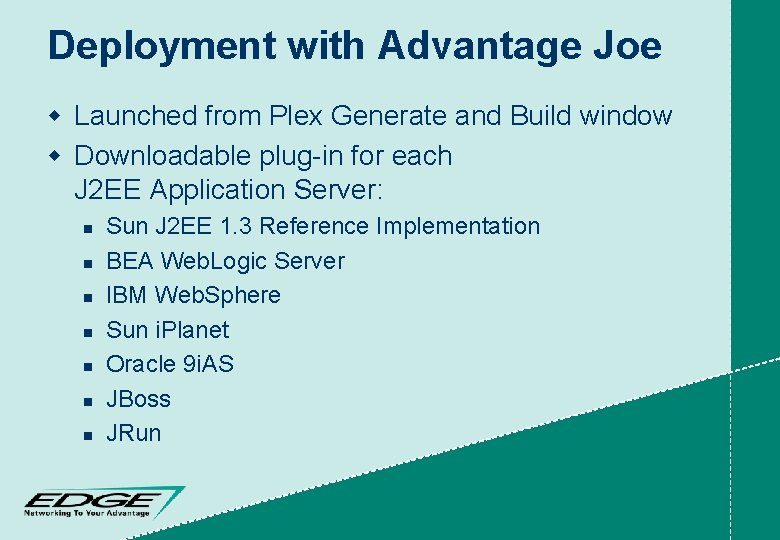 Deployment with Advantage Joe

- Launched from Plex Generate and Build window
- Downloadable plug-in for each J2EE Application Server:
  - Sun J2EE 1.3 Reference Implementation
  - BEA WebLogic Server
  - IBM WebSphere
  - Sun iPlanet
  - Oracle 9iAS
  - JBoss
  - JRun

EDGE
Networking To Your Advantage